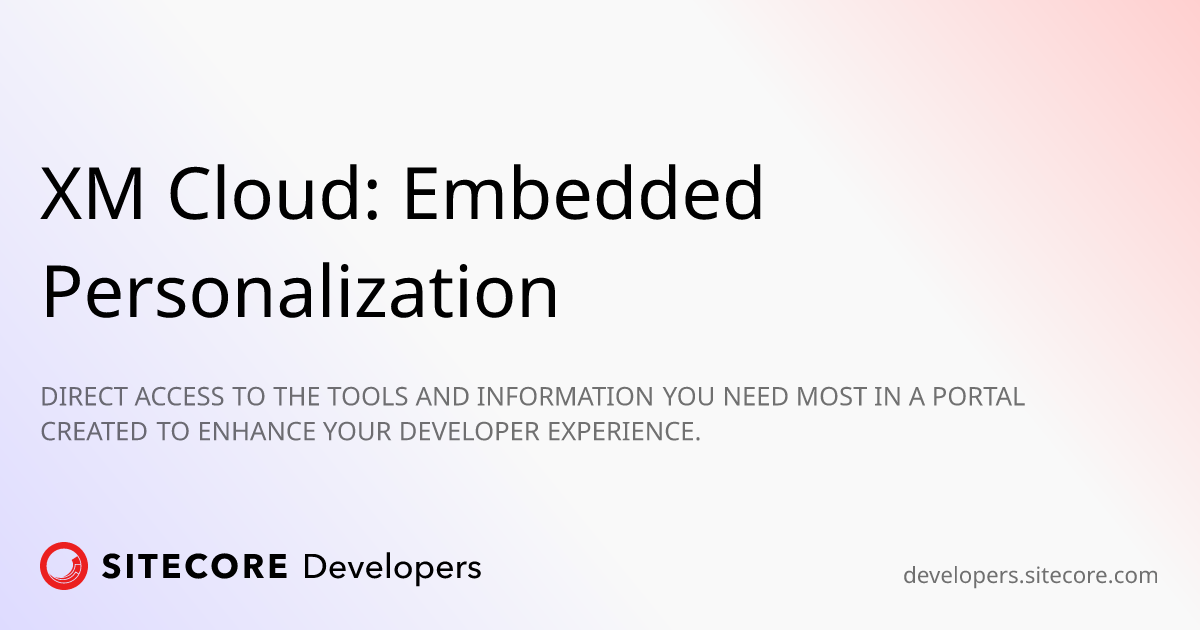 XM Cloud: Embedded Personalization

DIRECT ACCESS TO THE TOOLS AND INFORMATION YOU NEED MOST IN A PORTAL CREATED TO ENHANCE YOUR DEVELOPER EXPERIENCE.

SITECORE Developers

developers.sitecore.com